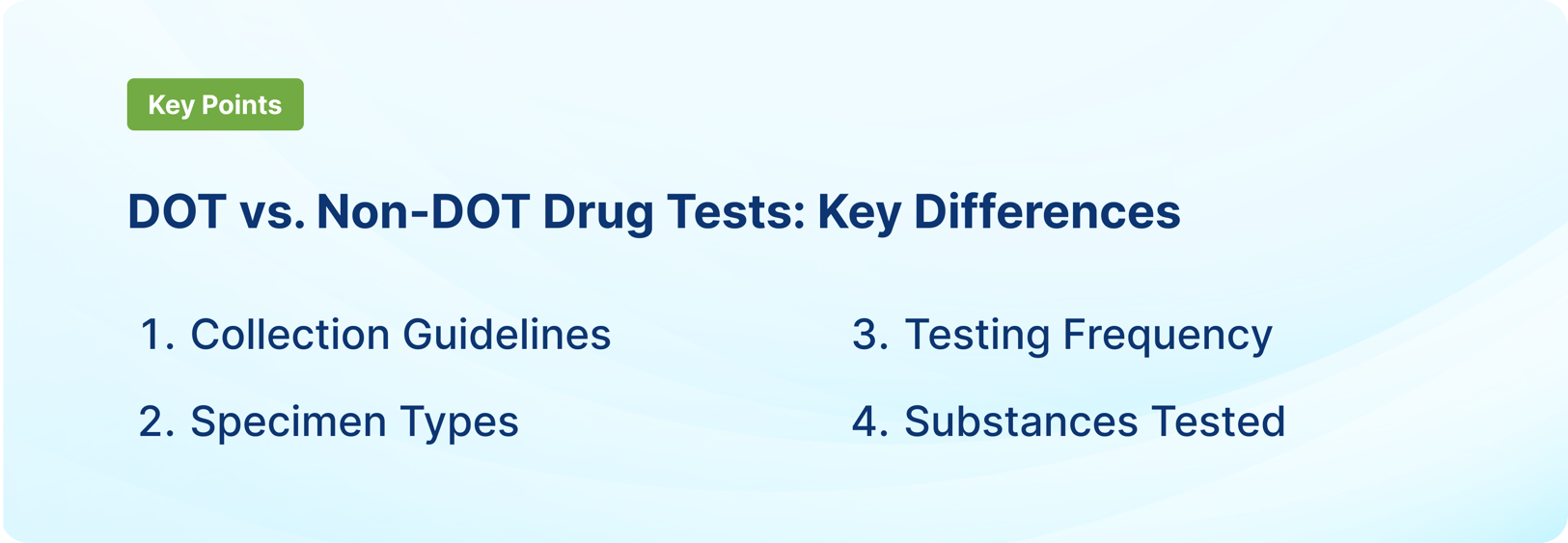 Key Points

DOT vs. Non-DOT Drug Tests: Key Differences

1. Collection Guidelines
2. Specimen Types

3. Testing Frequency
4. Substances Tested